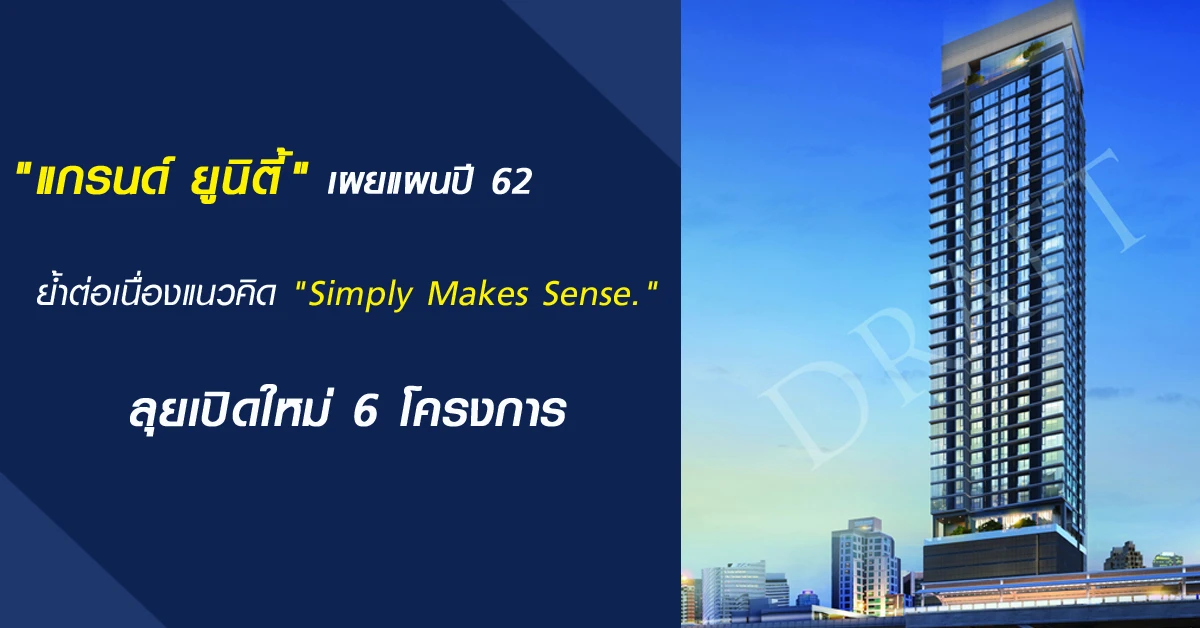 "แกรนด์ ยูนิตี้" เผยแผนปี 62

ย้ำต่อเนื่องแนวคิด "Simply Makes Sense."

ลุยเปิดใหม่ 6 โครงการ

DRAFT